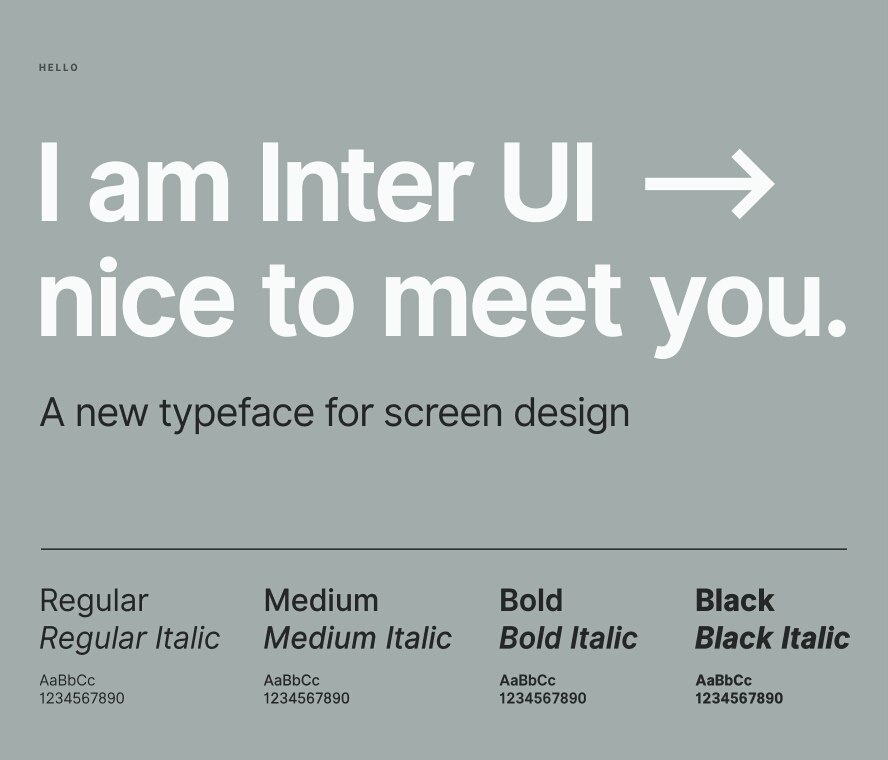 HELLO

I am Inter UI →
nice to meet you.

A new typeface for screen design

Regular
Regular Italic

AaBbCc
1234567890

Medium
Medium Italic

AaBbCc
1234567890

Bold
Bold Italic

AaBbCc
1234567890

Black
Black Italic

AaBbCc
1234567890